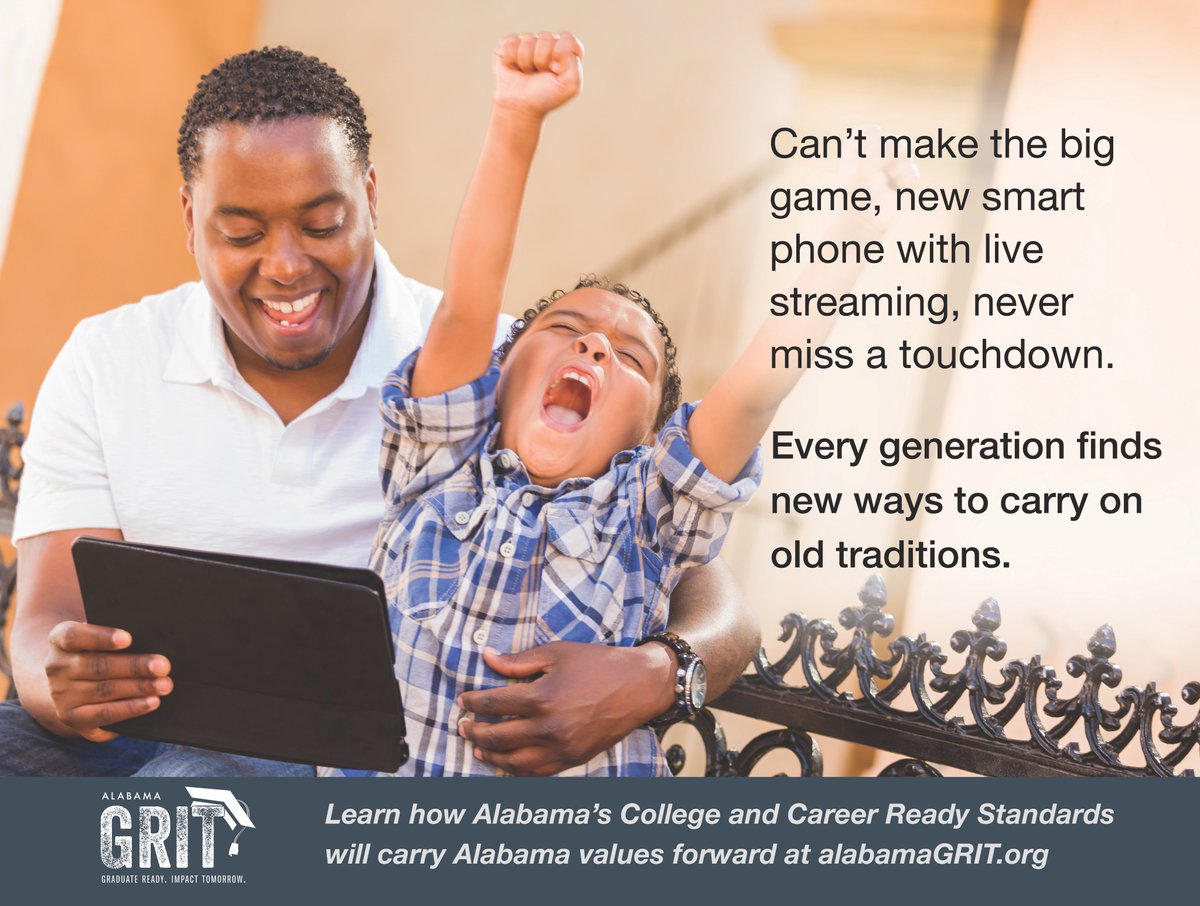 Can't make the big game, new smart phone with live streaming, never miss a touchdown.

Every generation finds new ways to carry on old traditions.

ALABAMA
GRIT
GRADUATE READY. IMPACT TOMORROW.

Learn how Alabama's College and Career Ready Standards will carry Alabama values forward at alabamaGRIT.org